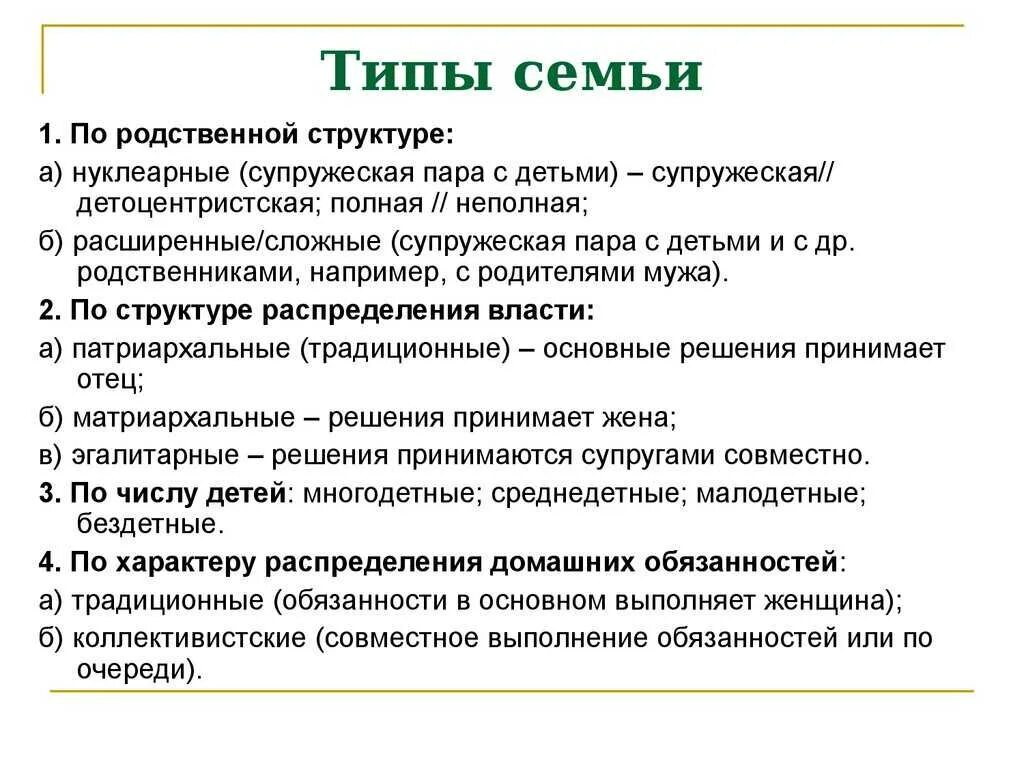 Типы семьи

1. По родственной структуре:

а) нуклеарные (супружеская пара с детьми) – супружеская// детоцентристская; полная // неполная;

б) расширенные/сложные (супружеская пара с детьми и с др. родственниками, например, с родителями мужа).

2. По структуре распределения власти:

а) патриархальные (традиционные) – основные решения принимает отец;

б) матриархальные – решения принимает жена;

в) эгалитарные – решения принимаются супругами совместно.

3. По числу детей: многодетные; среднедетные; малодетные; бездетные.

4. По характеру распределения домашних обязанностей:

а) традиционные (обязанности в основном выполняет женщина);

б) коллективистские (совместное выполнение обязанностей или по очереди).